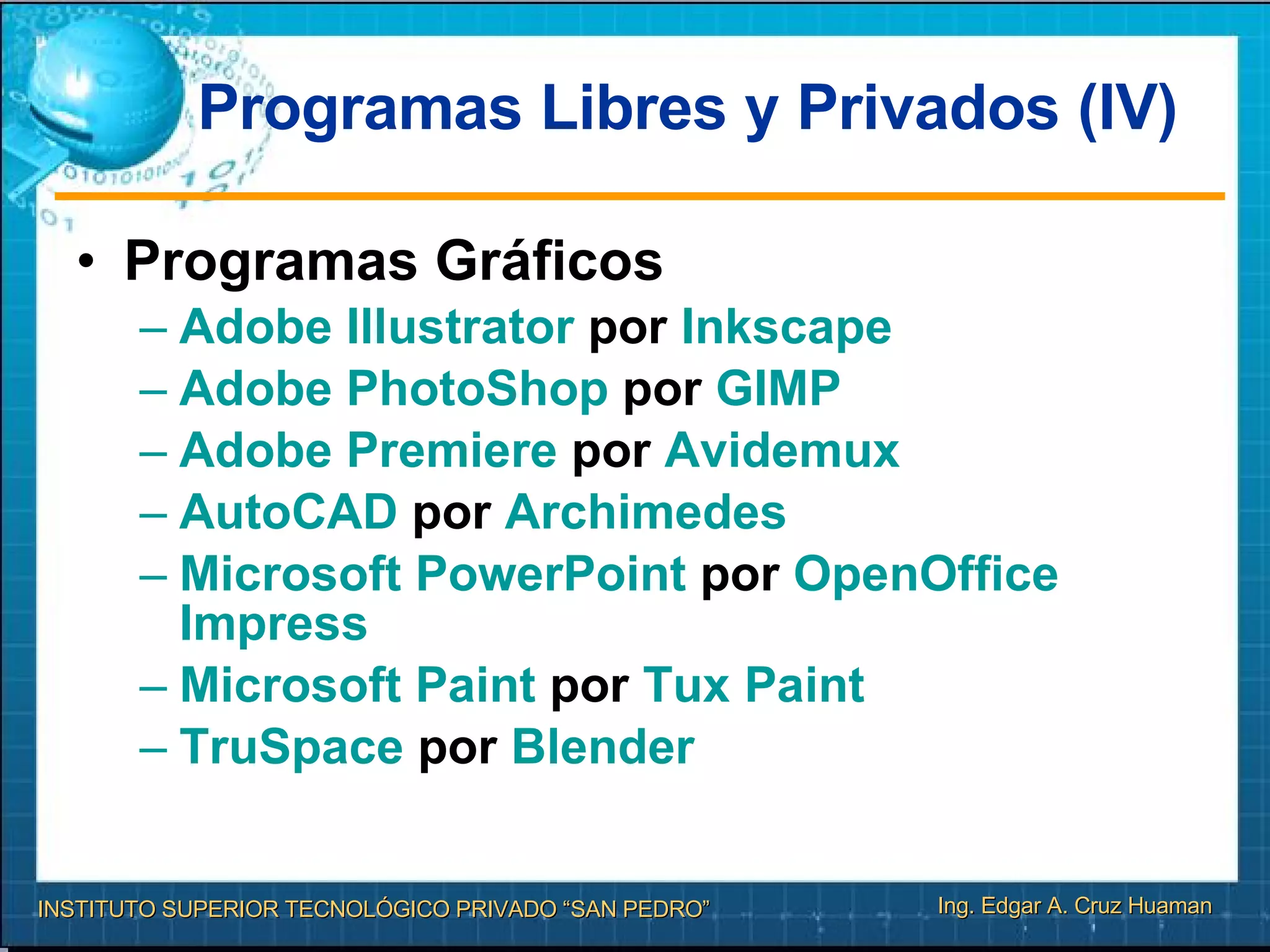 Programas Libres y Privados (IV)

• Programas Gráficos
– Adobe Illustrator por Inkscape
– Adobe PhotoShop por GIMP
– Adobe Premiere por Avidemux
– AutoCAD por Archimedes
– Microsoft PowerPoint por OpenOffice Impress
– Microsoft Paint por Tux Paint
– TruSpace por Blender

INSTITUTO SUPERIOR TECNOLÓGICO PRIVADO “SAN PEDRO”
Ing. Edgar A. Cruz Huaman